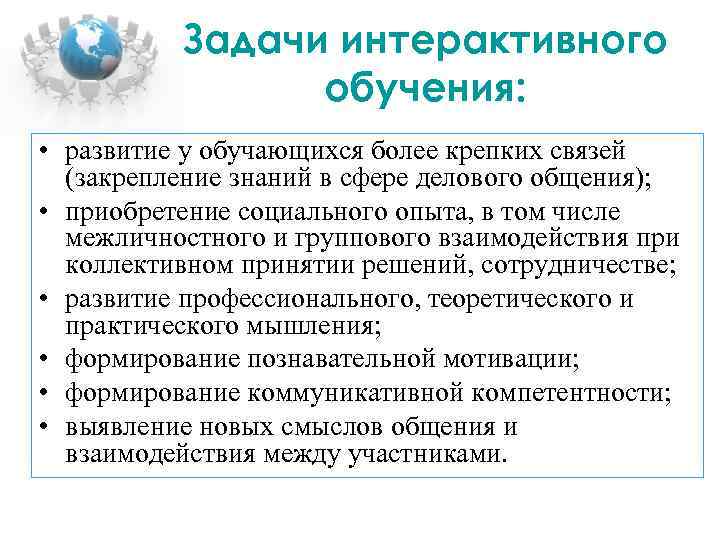 Задачи интерактивного обучения:

• развитие у обучающихся более крепких связей (закрепление знаний в сфере делового общения);
• приобретение социального опыта, в том числе межличностного и группового взаимодействия при коллективном принятии решений, сотрудничестве;
• развитие профессионального, теоретического и практического мышления;
• формирование познавательной мотивации;
• формирование коммуникативной компетентности;
• выявление новых смыслов общения и взаимодействия между участниками.